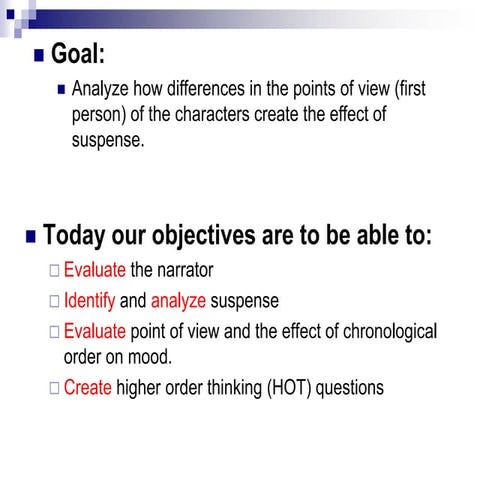 Goal:

Analyze how differences in the points of view (first person) of the characters create the effect of suspense.

Today our objectives are to be able to:

Evaluate the narrator

Identify and analyze suspense

Evaluate point of view and the effect of chronological order on mood.

Create higher order thinking (HOT) questions